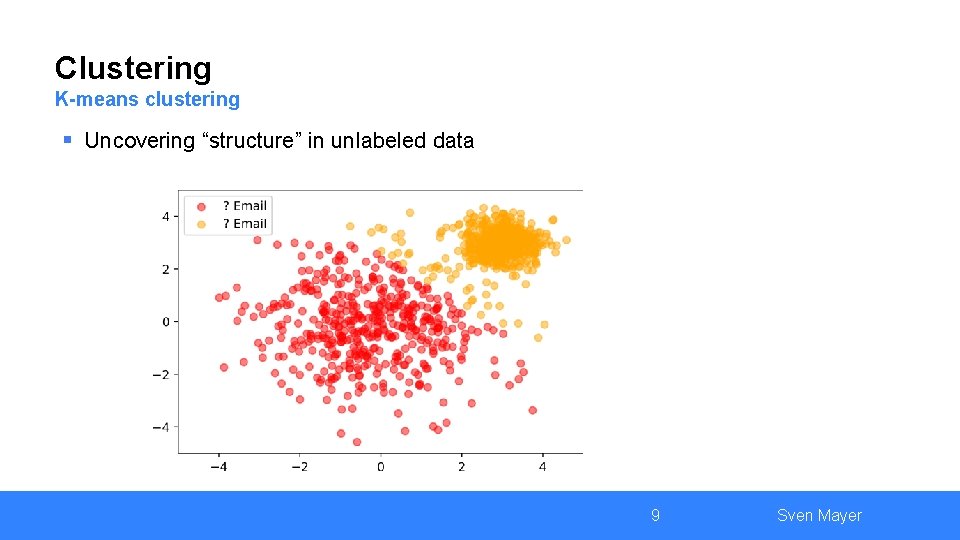 Clustering
K-means clustering

▪ Uncovering “structure” in unlabeled data

? Email
? Email

4
2
0
−2
−4

−4 −2 0 2 4

9

Sven Mayer